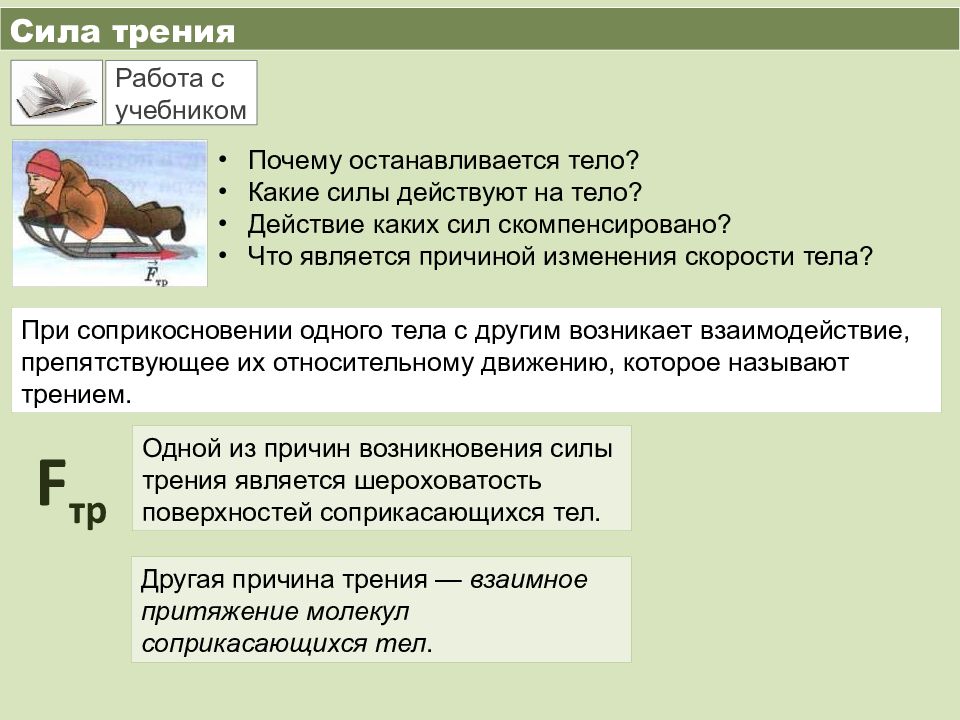 Сила трения

Работа с учебником

$\vec{F}_{тр}$

• Почему останавливается тело?
• Какие силы действуют на тело?
• Действие каких сил скомпенсировано?
• Что является причиной изменения скорости тела?

При соприкосновении одного тела с другим возникает взаимодействие, препятствующее их относительному движению, которое называют трением.

$F_{тр}$

Одной из причин возникновения силы трения является шероховатость поверхностей соприкасающихся тел.

Другая причина трения — взаимное притяжение молекул соприкасающихся тел.